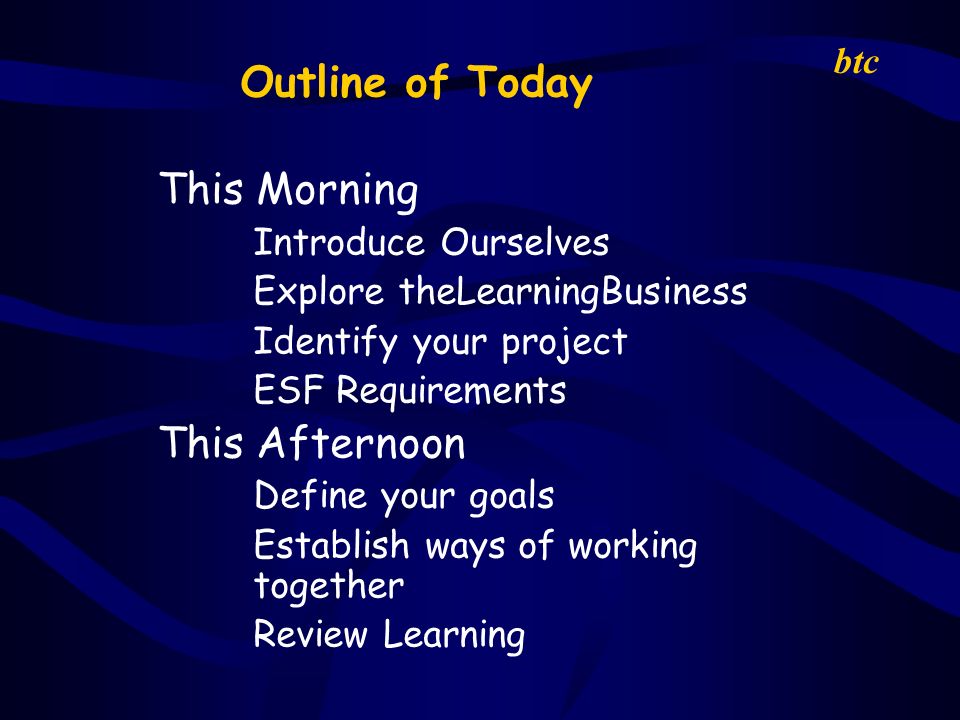 btc

Outline of Today

This Morning

Introduce Ourselves

Explore theLearningBusiness

Identify your project

ESF Requirements

This Afternoon

Define your goals

Establish ways of working together

Review Learning